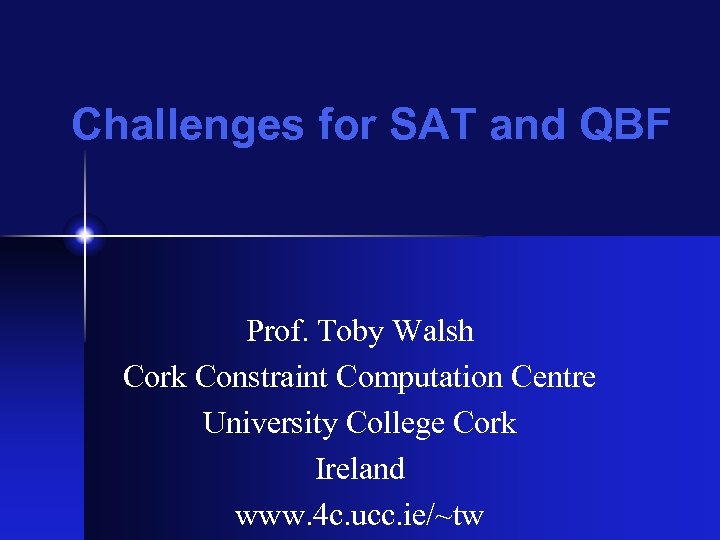 Challenges for SAT and QBF

Prof. Toby Walsh
Cork Constraint Computation Centre
University College Cork
Ireland
www.4c.ucc.ie/~tw